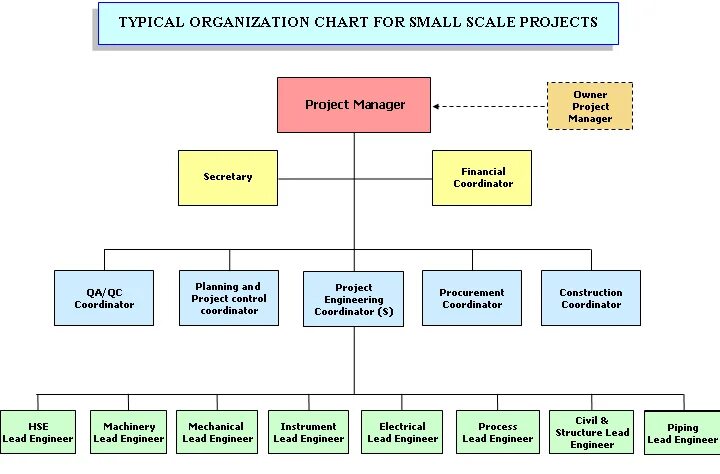 TYPICAL ORGANIZATION CHART FOR SMALL SCALE PROJECTS

Project Manager

Owner Project Manager

Secretary

Financial Coordinator

QA/QC Coordinator

Planning and Project control coordinator

Project Engineering Coordinator (S)

Procurement Coordinator

Construction Coordinator

HSE Lead Engineer

Machinery Lead Engineer

Mechanical Lead Engineer

Instrument Lead Engineer

Electrical Lead Engineer

Process Lead Engineer

Civil & Structure Lead Engineer

Piping Lead Engineer